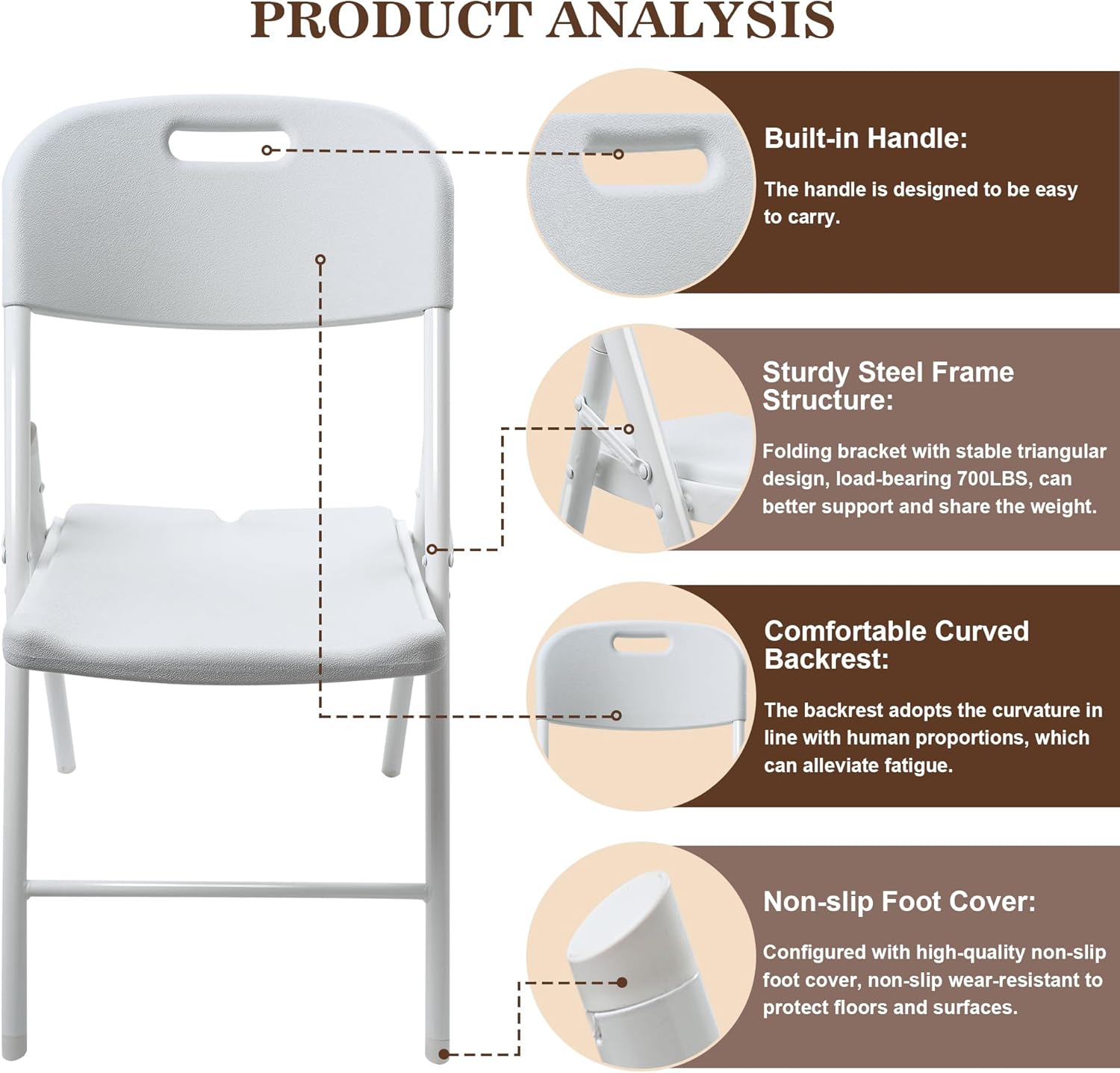 PRODUCT ANALYSIS

Built-in Handle:

The handle is designed to be easy to carry.

Sturdy Steel Frame Structure:

Folding bracket with stable triangular design, load-bearing 700LBS, can better support and share the weight.

Comfortable Curved Backrest:

The backrest adopts the curvature in line with human proportions, which can alleviate fatigue.

Non-slip Foot Cover:

Configured with high-quality non-slip foot cover, non-slip wear-resistant to protect floors and surfaces.